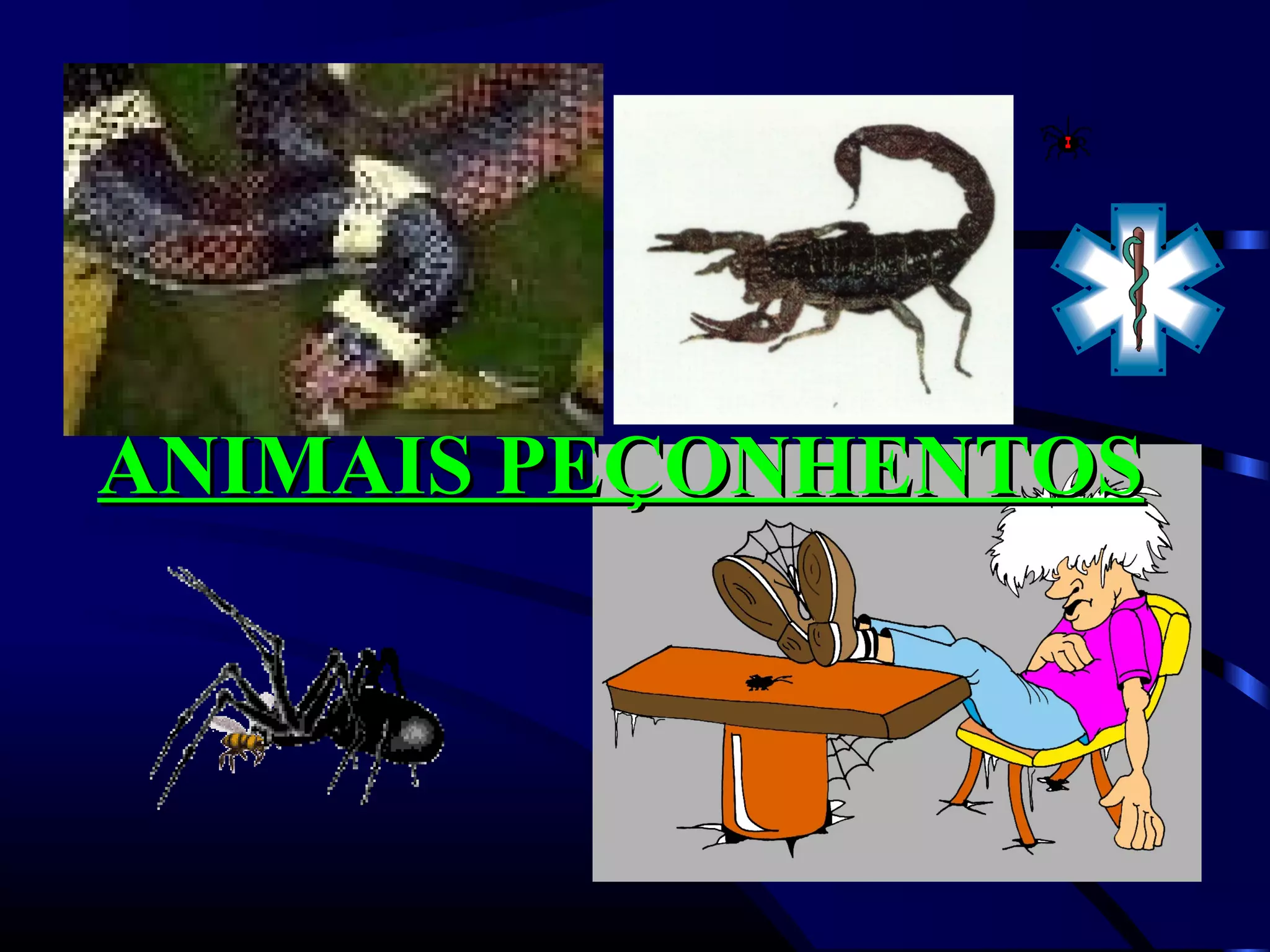 ANIMAIS PEÇONHENTOS